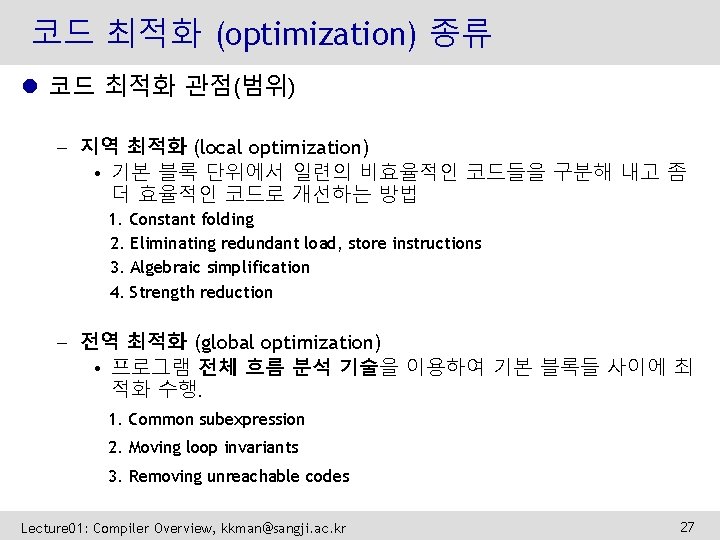 코드 최적화 (optimization) 종류

● 코드 최적화 관점(범위)

– 지역 최적화 (local optimization)
• 기본 블록 단위에서 일련의 비효율적인 코드들을 구분해 내고 좀 더 효율적인 코드로 개선하는 방법
1. Constant folding
2. Eliminating redundant load, store instructions
3. Algebraic simplification
4. Strength reduction

– 전역 최적화 (global optimization)
• 프로그램 전체 흐름 분석 기술을 이용하여 기본 블록들 사이에 최적화 수행.
1. Common subexpression
2. Moving loop invariants
3. Removing unreachable codes

Lecture01: Compiler Overview, kkman@sangji.ac.kr

27